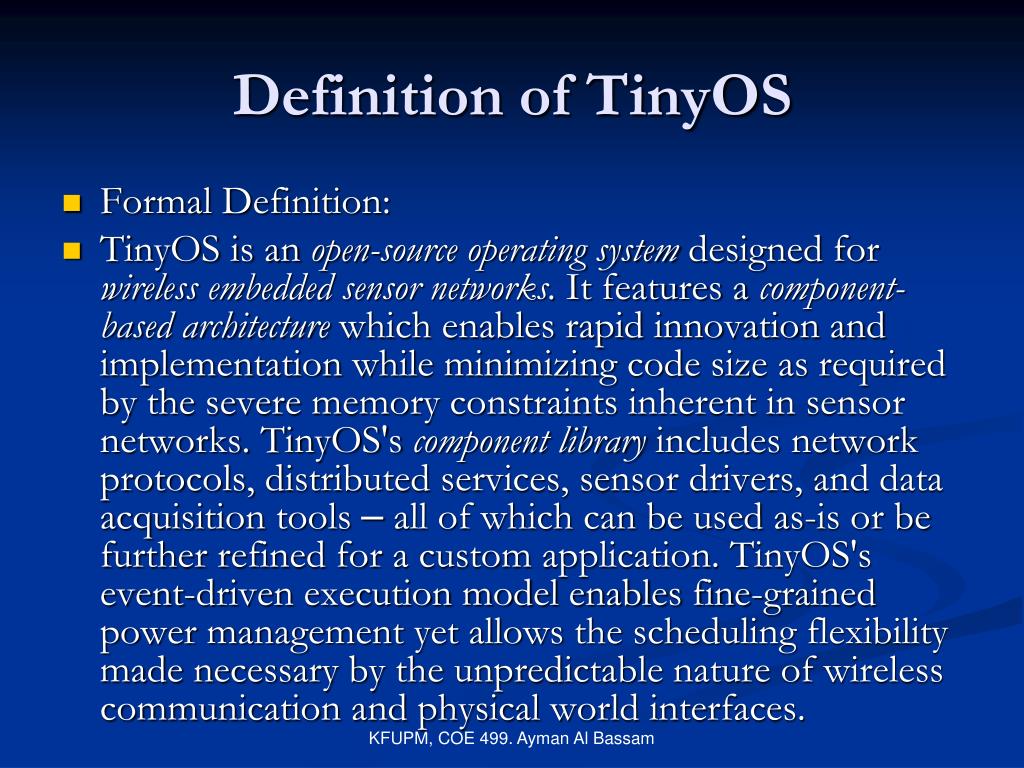 Definition of TinyOS

Formal Definition:

TinyOS is an open-source operating system designed for wireless embedded sensor networks. It features a component-based architecture which enables rapid innovation and implementation while minimizing code size as required by the severe memory constraints inherent in sensor networks. TinyOS's component library includes network protocols, distributed services, sensor drivers, and data acquisition tools – all of which can be used as-is or be further refined for a custom application. TinyOS's event-driven execution model enables fine-grained power management yet allows the scheduling flexibility made necessary by the unpredictable nature of wireless communication and physical world interfaces.

KFUPM, COE 499. Ayman Al Bassam